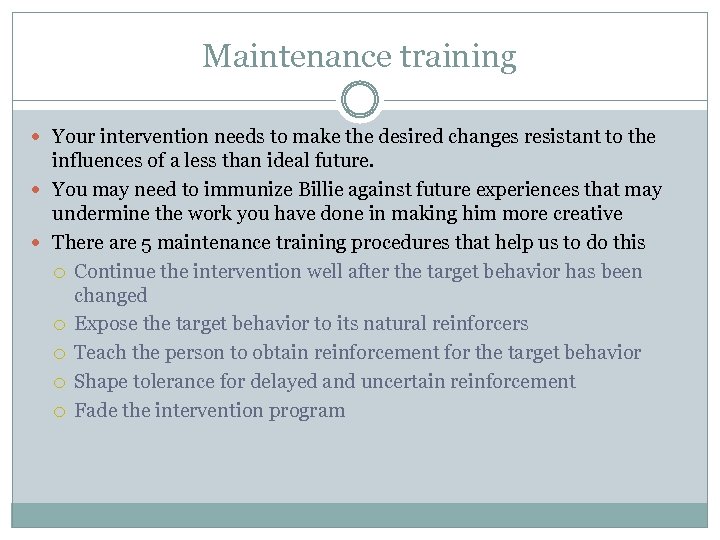 Maintenance training

Your intervention needs to make the desired changes resistant to the influences of a less than ideal future.

You may need to immunize Billie against future experiences that may undermine the work you have done in making him more creative

There are 5 maintenance training procedures that help us to do this

Continue the intervention well after the target behavior has been changed

Expose the target behavior to its natural reinforcers

Teach the person to obtain reinforcement for the target behavior

Shape tolerance for delayed and uncertain reinforcement

Fade the intervention program